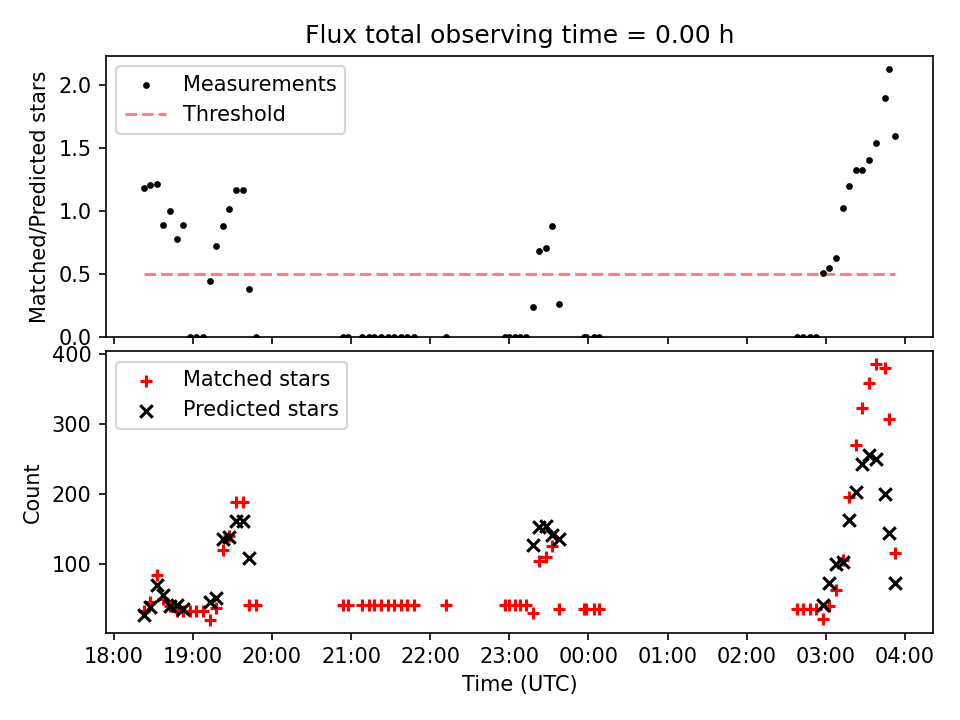 Flux total observing time = 0.00 h

Measurements
Threshold

Matched/Predicted stars

2.0
1.5
1.0
0.5
0.0

Matched stars
Predicted stars

Count

400
300
200
100

18:00 19:00 20:00 21:00 22:00 23:00 00:00 01:00 02:00 03:00 04:00

Time (UTC)